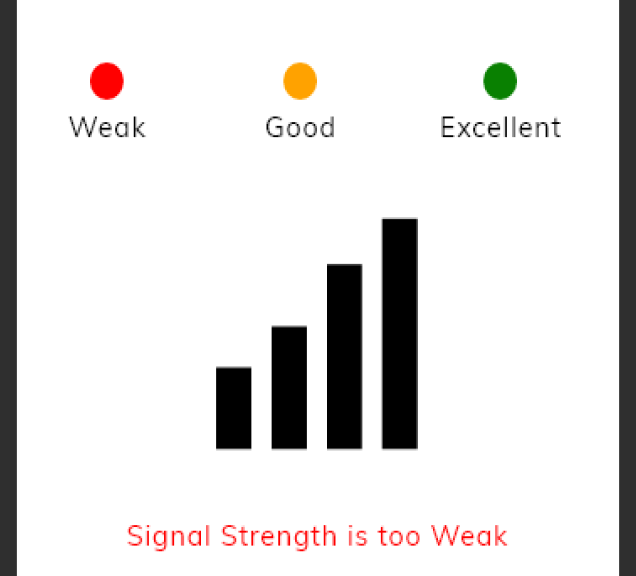 Weak Good Excellent

Signal Strength is too Weak